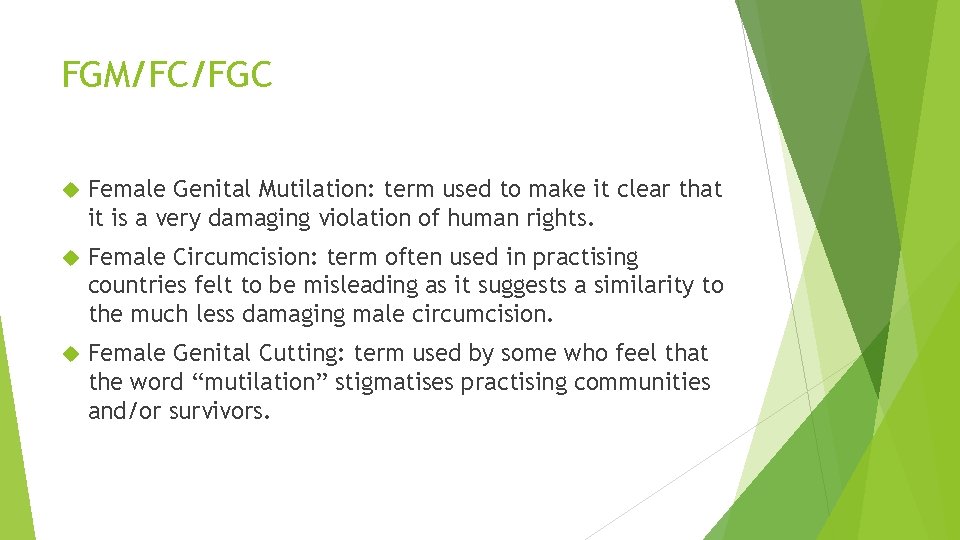 FGM/FC/FGC

Female Genital Mutilation: term used to make it clear that it is a very damaging violation of human rights.

Female Circumcision: term often used in practising countries felt to be misleading as it suggests a similarity to the much less damaging male circumcision.

Female Genital Cutting: term used by some who feel that the word “mutilation” stigmatises practising communities and/or survivors.